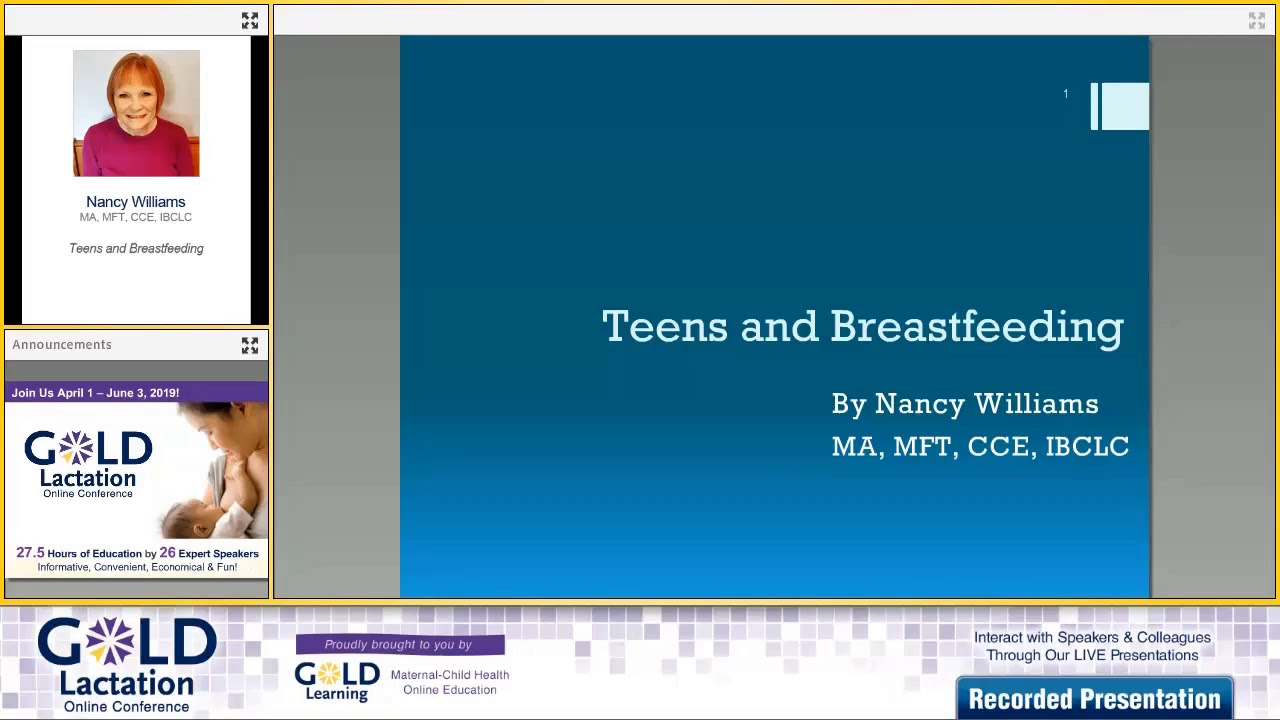 Nancy Williams
MA, MFT, CCE, IBCLC

Teens and Breastfeeding

Announcements

Join Us April 1 – June 3, 2019!

GOLD Lactation Online Conference

27.5 Hours of Education by 26 Expert Speakers
Informative, Convenient, Economical & Fun!

1

Teens and Breastfeeding

By Nancy Williams
MA, MFT, CCE, IBCLC

GOLD Lactation Online Conference

Proudly brought to you by
GOLD Learning
Maternal-Child Health Online Education

Interact with Speakers & Colleagues Through Our LIVE Presentations

Recorded Presentation